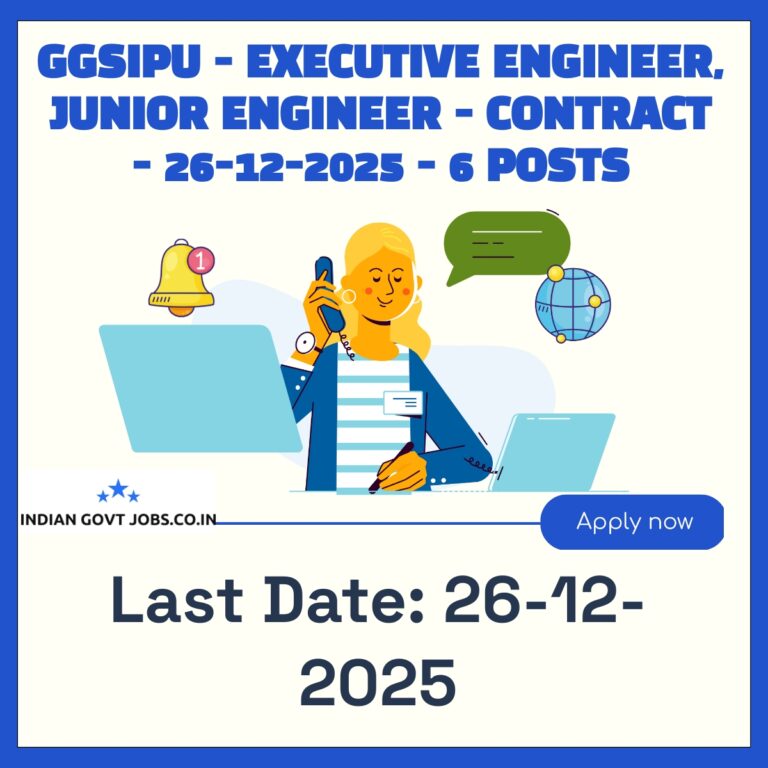 GGSIPU - EXECUTIVE ENGINEER, JUNIOR ENGINEER - CONTRACT - 26-12-2025 - 6 POSTS

1

INDIAN GOVT JOBS.CO.IN

Apply now

Last Date: 26-12-2025